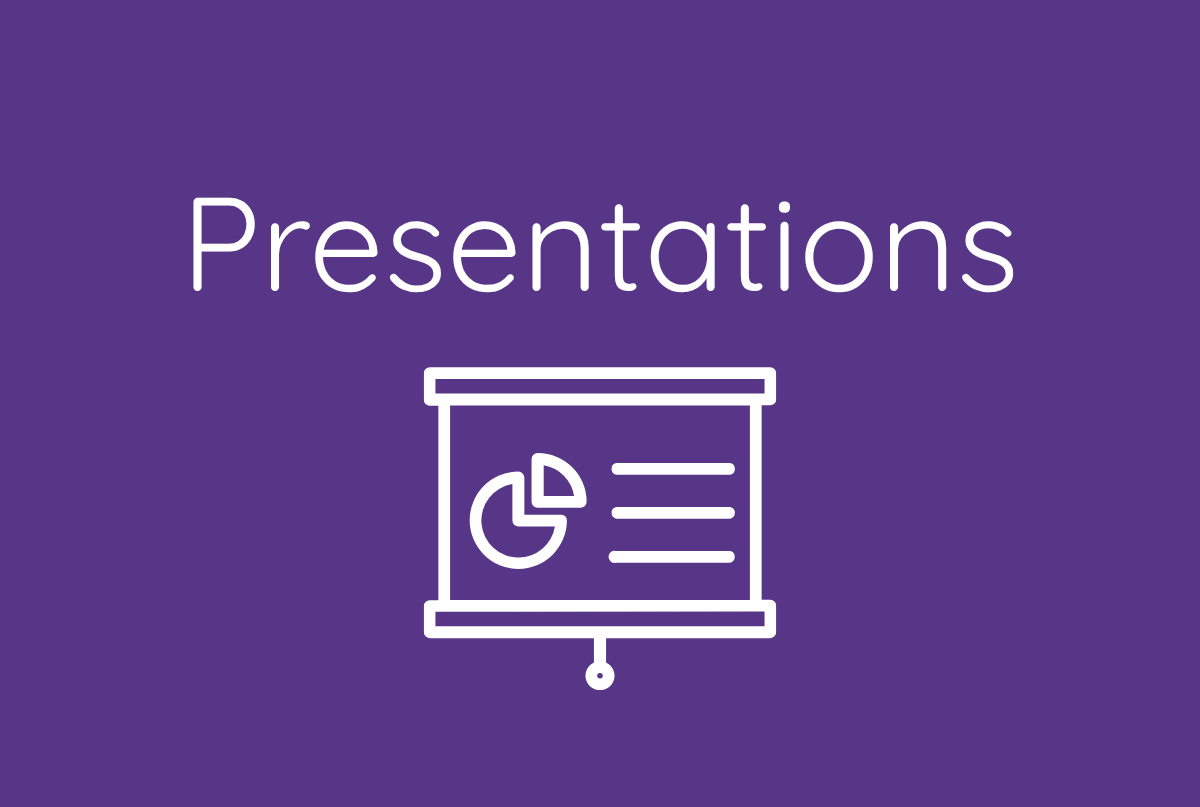 Presentations